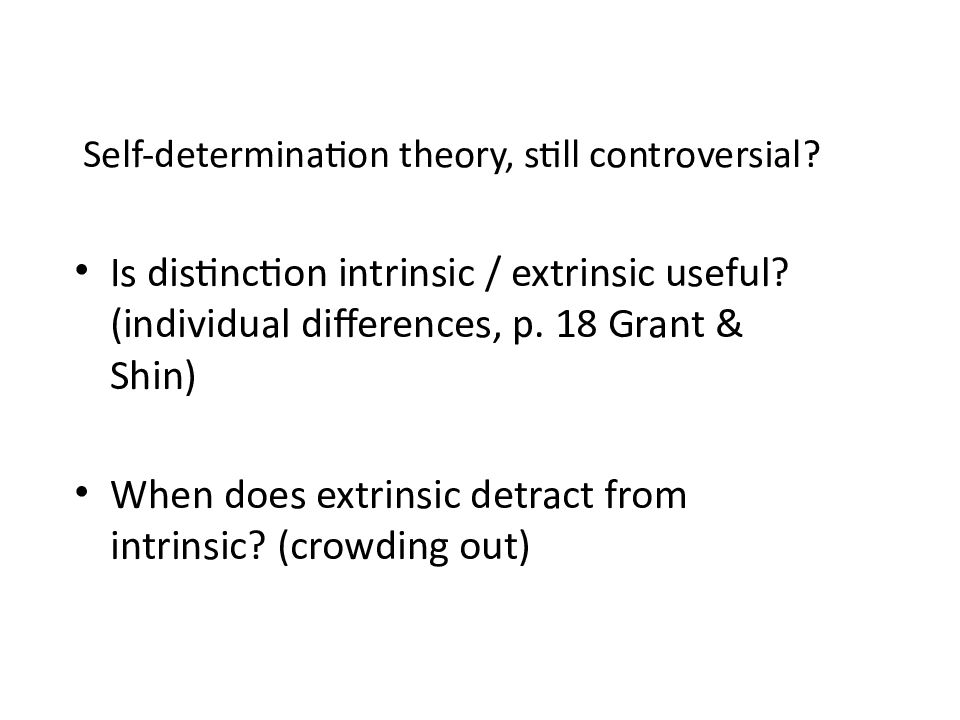 Self-determination theory, still controversial?

• Is distinction intrinsic / extrinsic useful? (individual differences, p. 18 Grant & Shin)

• When does extrinsic detract from intrinsic? (crowding out)